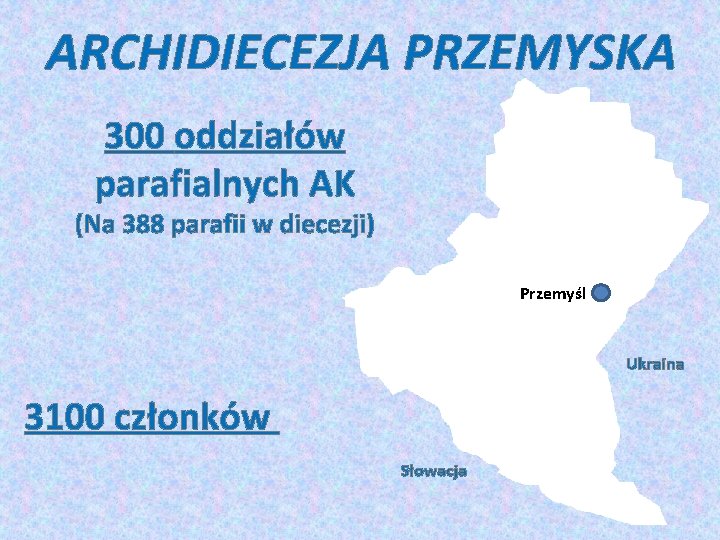 ARCHIDIECEZJA PRZEMYSKA

300 oddziałów parafialnych AK
(Na 388 parafii w diecezji)

Przemyśl

Ukraina

3100 członków

Słowacja